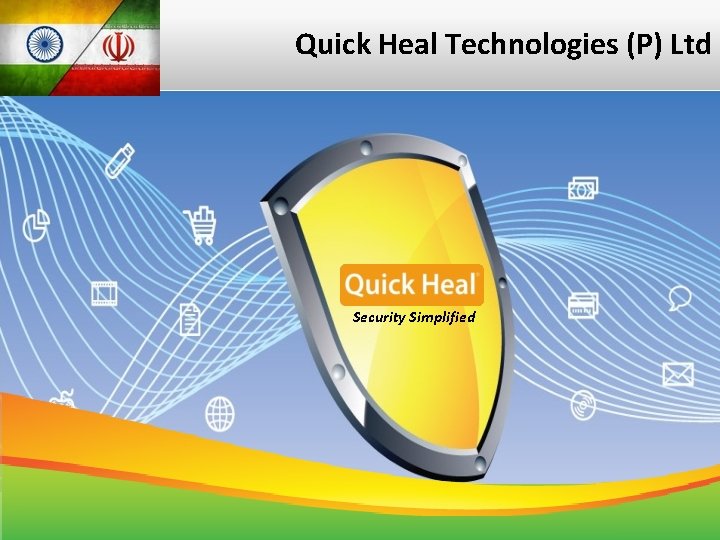 Quick Heal Technologies (P) Ltd

Quick Heal®

Security Simplified